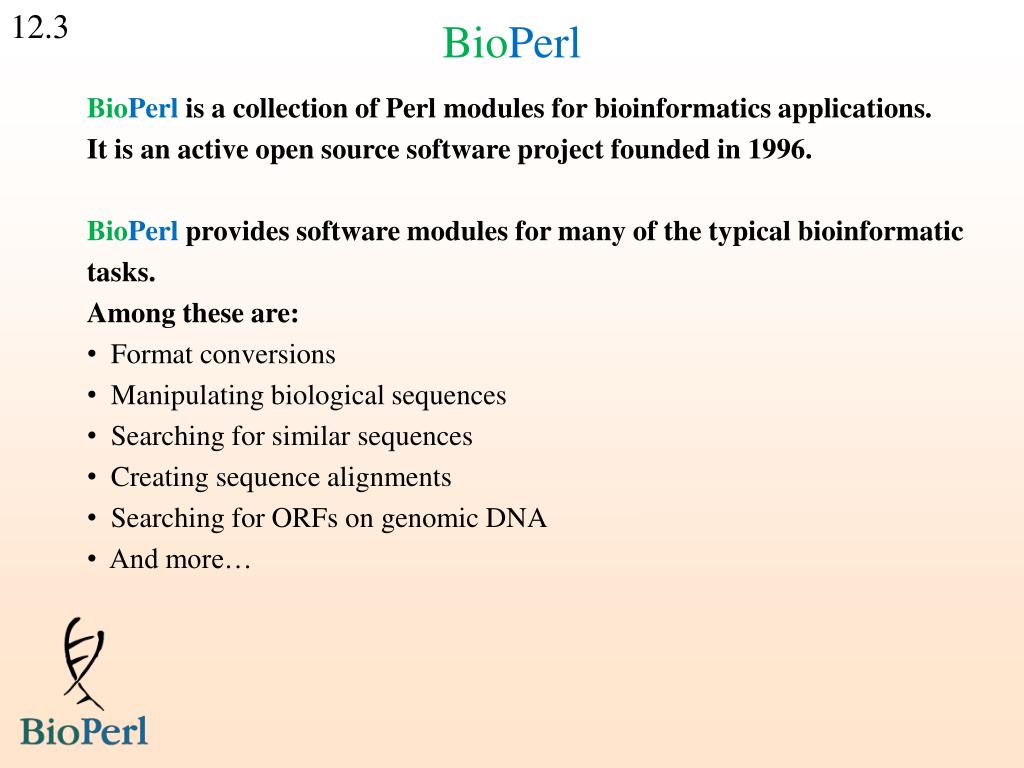 12.3

BioPerl

BioPerl is a collection of Perl modules for bioinformatics applications. It is an active open source software project founded in 1996.

BioPerl provides software modules for many of the typical bioinformatic tasks.
Among these are:
• Format conversions
• Manipulating biological sequences
• Searching for similar sequences
• Creating sequence alignments
• Searching for ORFs on genomic DNA
• And more…

BioPerl